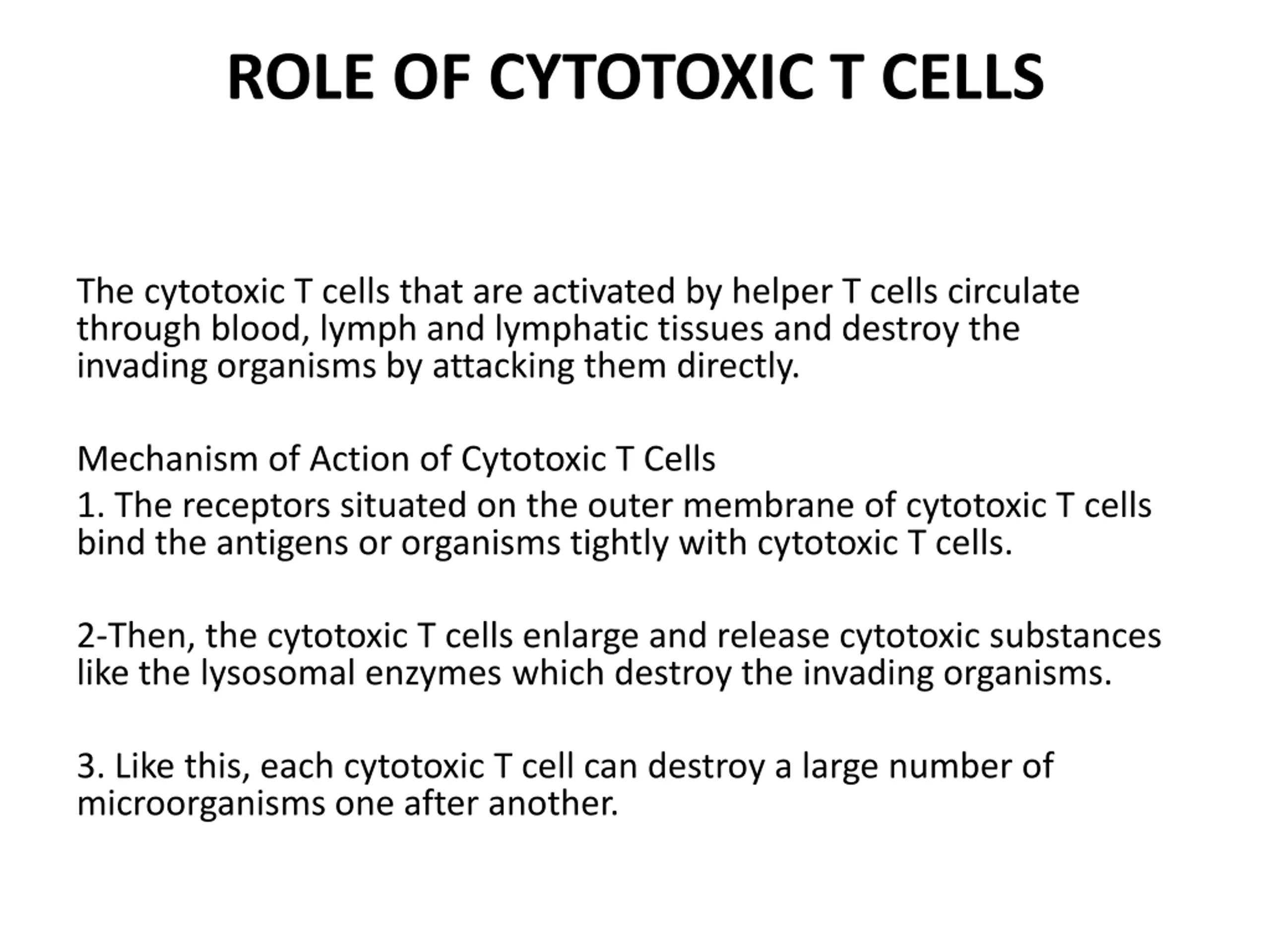 ROLE OF CYTOTOXIC T CELLS

The cytotoxic T cells that are activated by helper T cells circulate through blood, lymph and lymphatic tissues and destroy the invading organisms by attacking them directly.

Mechanism of Action of Cytotoxic T Cells

1. The receptors situated on the outer membrane of cytotoxic T cells bind the antigens or organisms tightly with cytotoxic T cells.

2-Then, the cytotoxic T cells enlarge and release cytotoxic substances like the lysosomal enzymes which destroy the invading organisms.

3. Like this, each cytotoxic T cell can destroy a large number of microorganisms one after another.